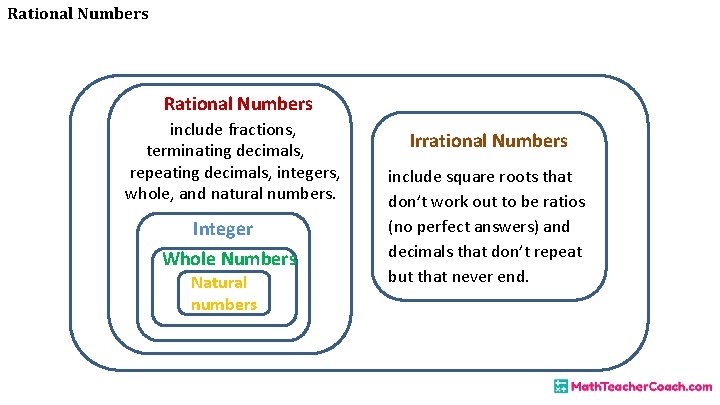 Rational Numbers

Rational Numbers
include fractions, terminating decimals, repeating decimals, integers, whole, and natural numbers.

Integer

Whole Numbers

Natural numbers

Irrational Numbers

include square roots that don't work out to be ratios (no perfect answers) and decimals that don't repeat but that never end.

MathTeacherCoach.com